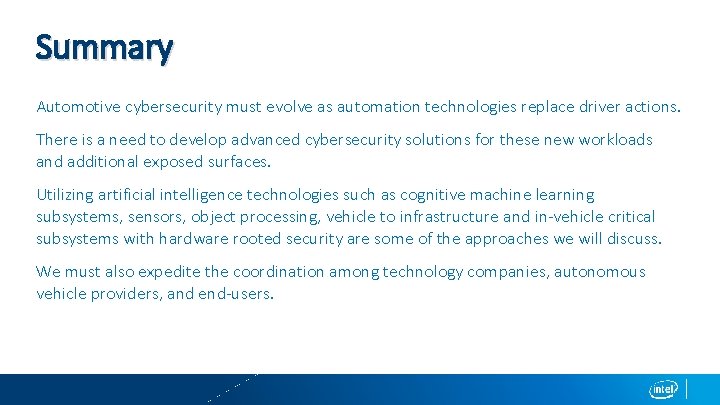 Summary

Automotive cybersecurity must evolve as automation technologies replace driver actions.

There is a need to develop advanced cybersecurity solutions for these new workloads and additional exposed surfaces.

Utilizing artificial intelligence technologies such as cognitive machine learning subsystems, sensors, object processing, vehicle to infrastructure and in-vehicle critical subsystems with hardware rooted security are some of the approaches we will discuss.

We must also expedite the coordination among technology companies, autonomous vehicle providers, and end-users.

intel